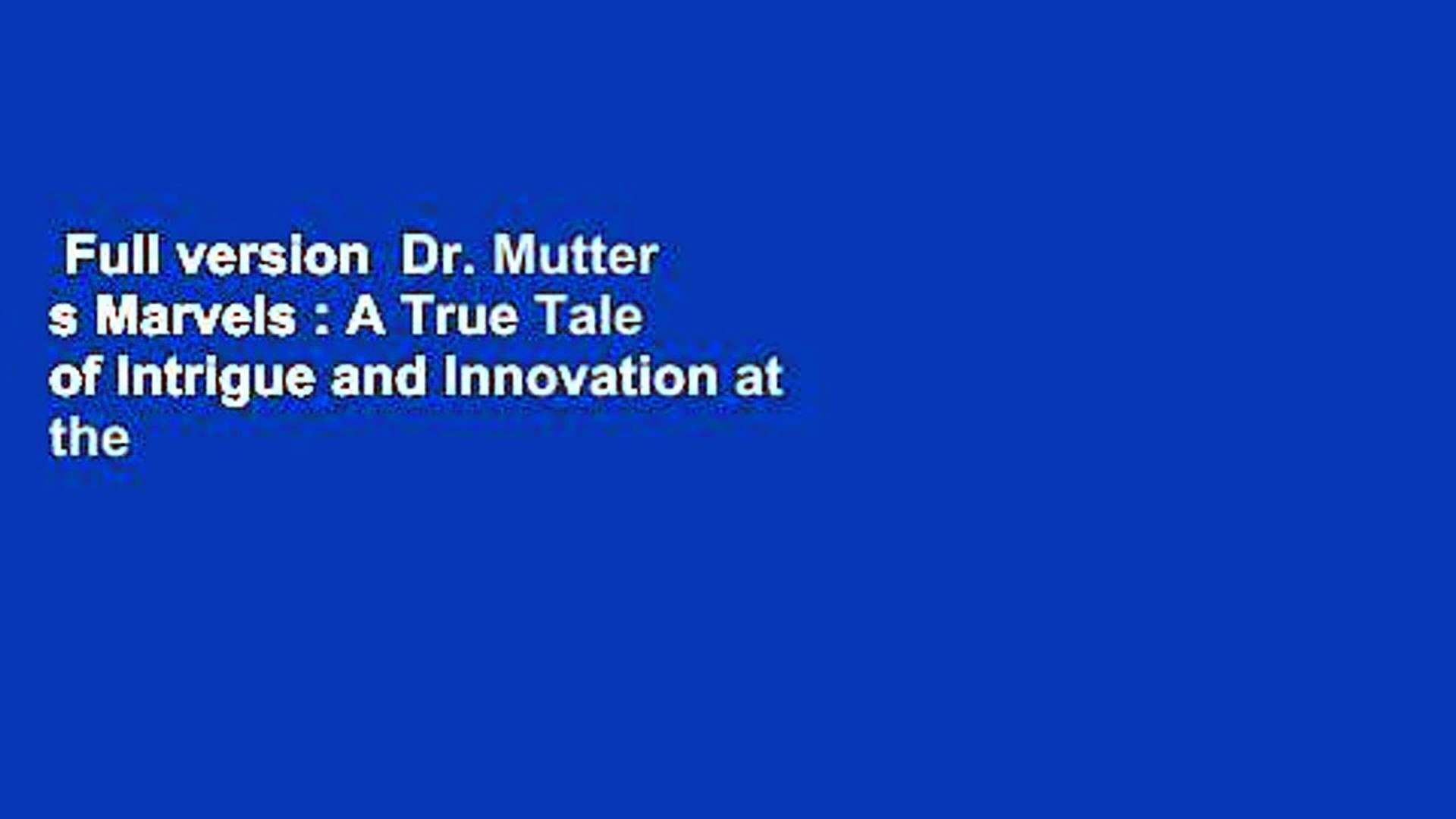 Full version Dr. Mutter s Marvels : A True Tale of Intrigue and Innovation at the